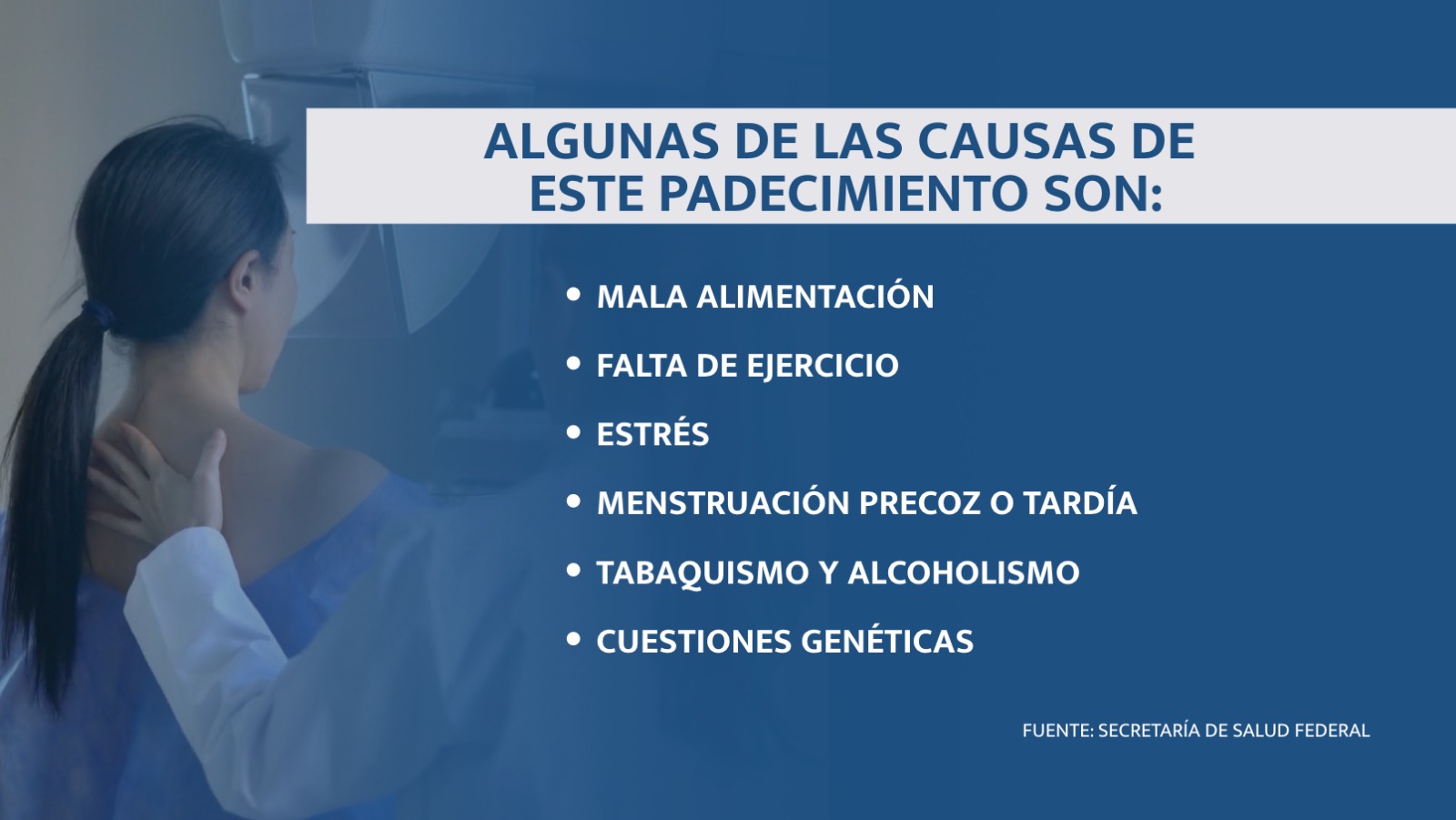 ALGUNAS DE LAS CAUSAS DE ESTE PADECIMIENTO SON:

• MALA ALIMENTACIÓN
• FALTA DE EJERCICIO
• ESTRÉS
• MENSTRUACIÓN PRECOZ O TARDÍA
• TABAQUISMO Y ALCOHOLISMO
• CUESTIONES GENÉTICAS

FUENTE: SECRETARÍA DE SALUD FEDERAL